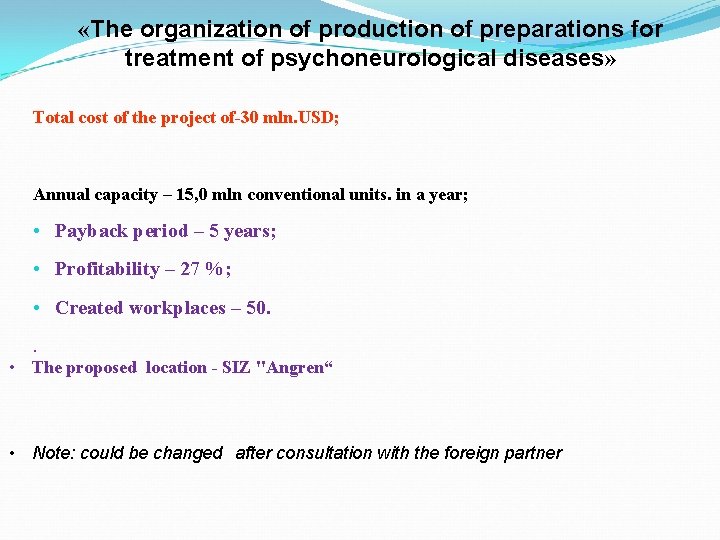 «The organization of production of preparations for treatment of psychoneurological diseases»

Total cost of the project of-30 mln.USD;

Annual capacity – 15,0 mln conventional units. in a year;

• Payback period – 5 years;

• Profitability – 27 %;

• Created workplaces – 50.

.

• The proposed location - SIZ "Angren“

• Note: could be changed after consultation with the foreign partner